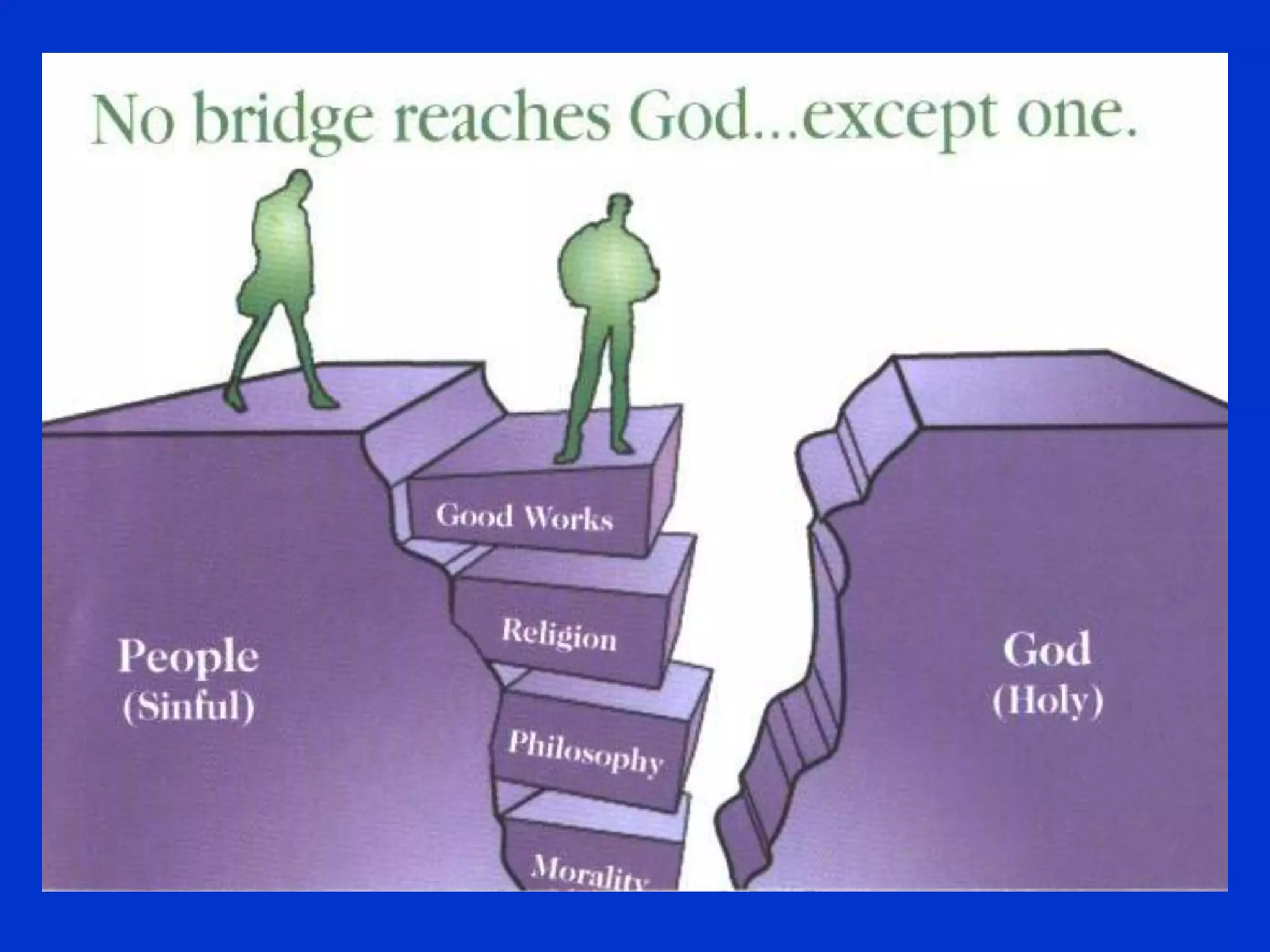 No bridge reaches God...except one.

Good Works

Religion

Philosophy

Morality

People
(Sinful)

God
(Holy)